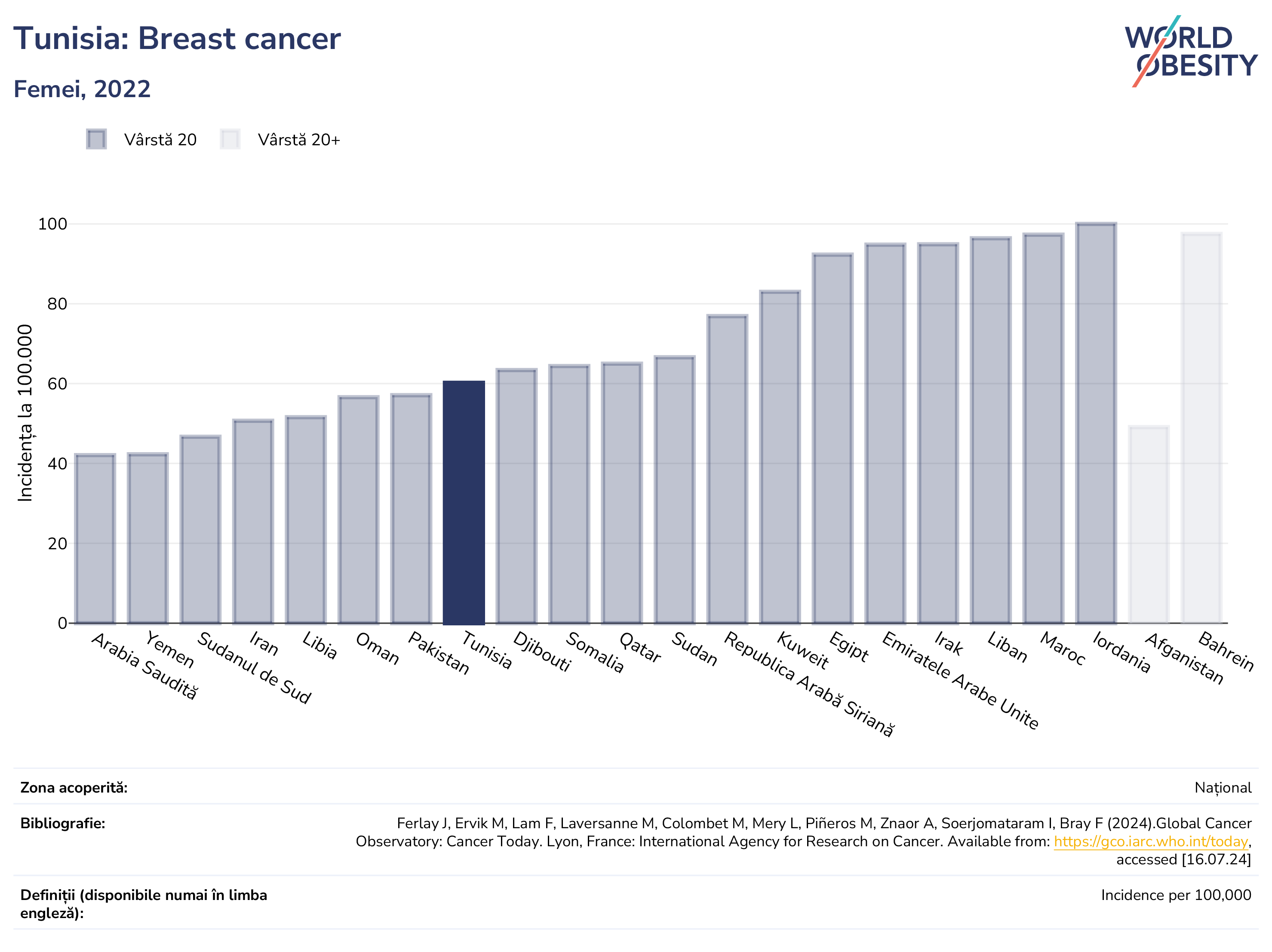 Tunisia: Breast cancer

Femei, 2022

WORLD OBESITY

Vârstă 20  Vârstă 20+

Incidența la 100.000

100
80
60
40
20
0

Arabia Saudită
Yemen
Sudanul de Sud
Iran
Libia
Oman
Pakistan
Tunisia
Djibouti
Somalia
Qatar
Sudan
Republica Arabă Siriană
Kuweit
Egipt
Emiratele Arabe Unite
Irak
Liban
Maroc
Iordania
Afganistan
Bahrein

| | |
|---|---|
| Zona acoperită: | Național |
| Bibliografie: | Ferlay J, Ervik M, Lam F, Laversanne M, Colombet M, Mery L, Piñeros M, Znaor A, Soerjomataram I, Bray F (2024).Global Cancer Observatory: Cancer Today. Lyon, France: International Agency for Research on Cancer. Available from: https://gco.iarc.who.int/today, accessed [16.07.24] |
| Definiții (disponibile numai în limba engleză): | Incidence per 100,000 |